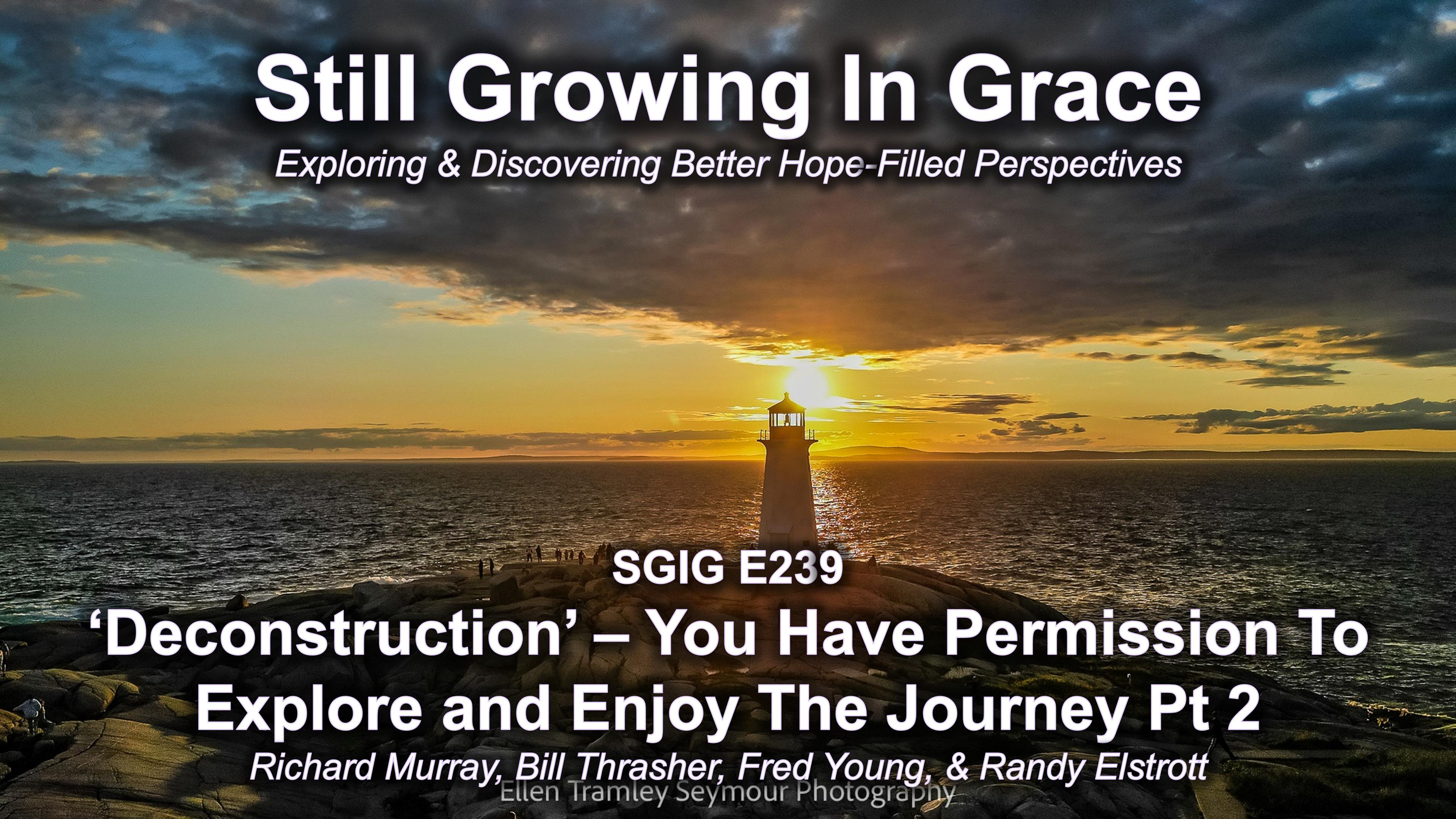 Still Growing In Grace

Exploring & Discovering Better Hope-Filled Perspectives

SGIG E239

'Deconstruction' – You Have Permission To Explore and Enjoy The Journey Pt 2

Richard Murray, Bill Thrasher, Fred Young, & Randy Elstrott

Ellen Tramley Seymour Photography